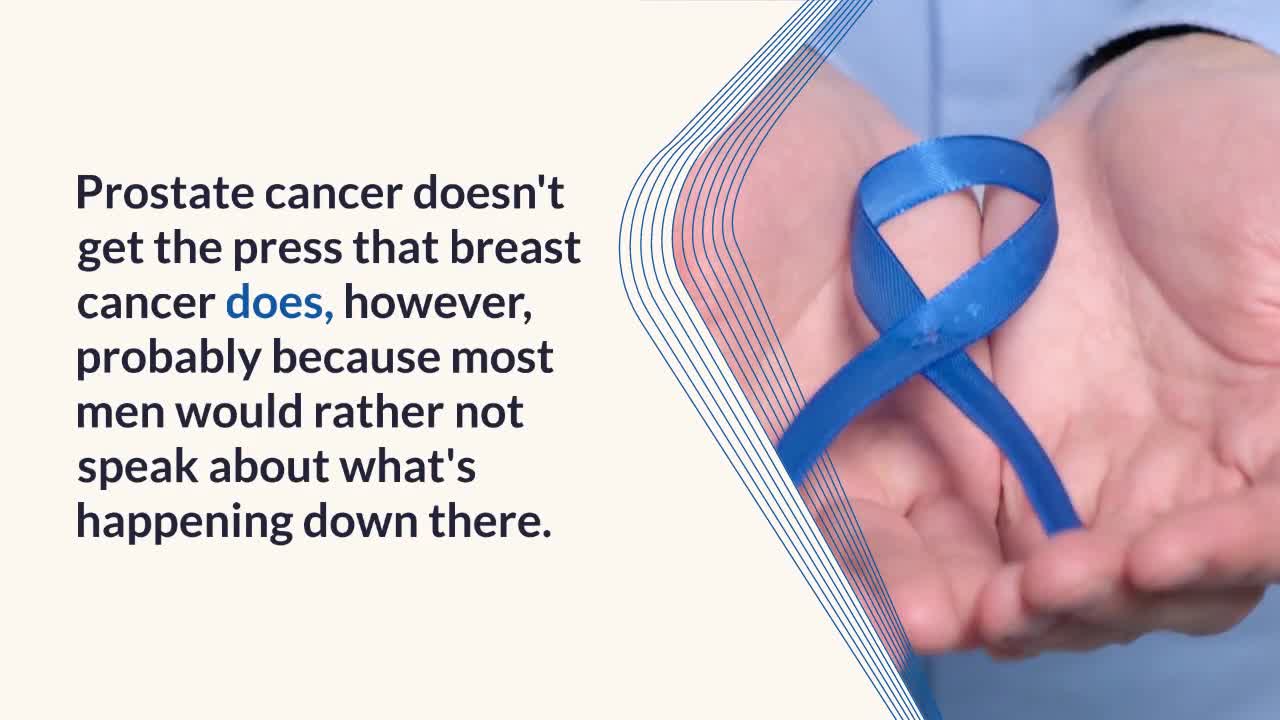 Prostate cancer doesn't get the press that breast cancer does, however, probably because most men would rather not speak about what's happening down there.